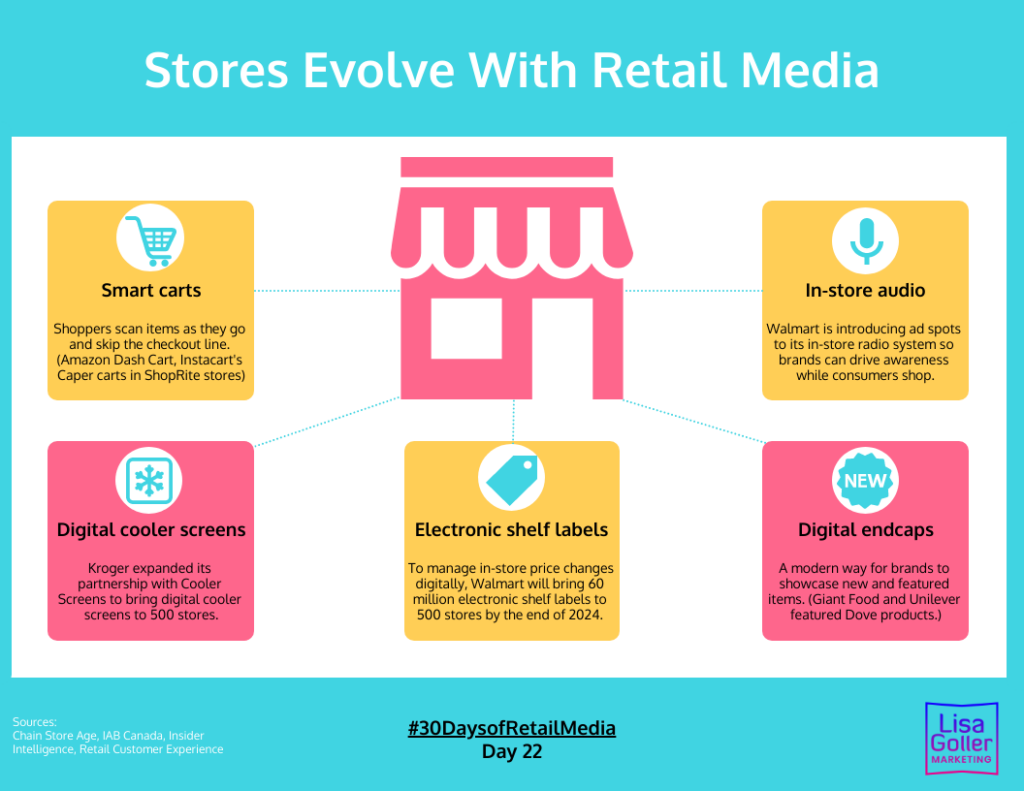 Stores Evolve With Retail Media

Smart carts

Shoppers scan items as they go and skip the checkout line. (Amazon Dash Cart, Instacart's Caper carts in ShopRite stores)

In-store audio

Walmart is introducing ad spots to its in-store radio system so brands can drive awareness while consumers shop.

Digital cooler screens

Kroger expanded its partnership with Cooler Screens to bring digital cooler screens to 500 stores.

Electronic shelf labels

To manage in-store price changes digitally, Walmart will bring 60 million electronic shelf labels to 500 stores by the end of 2024.

NEW

Digital endcaps

A modern way for brands to showcase new and featured items. (Giant Food and Unilever featured Dove products.)

Sources:
Chain Store Age, IAB Canada, Insider Intelligence, Retail Customer Experience

#30DaysofRetailMedia
Day 22

Lisa Goller MARKETING